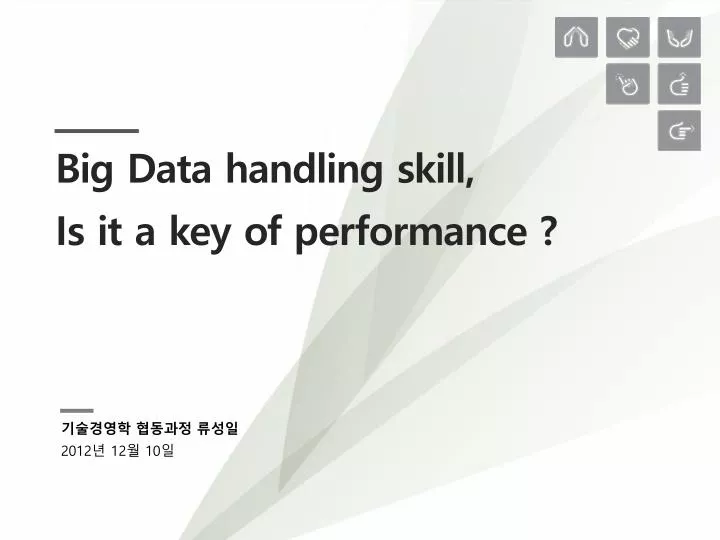 Big Data handling skill,
Is it a key of performance ?

기술경영학 협동과정 류성일
2012년 12월 10일